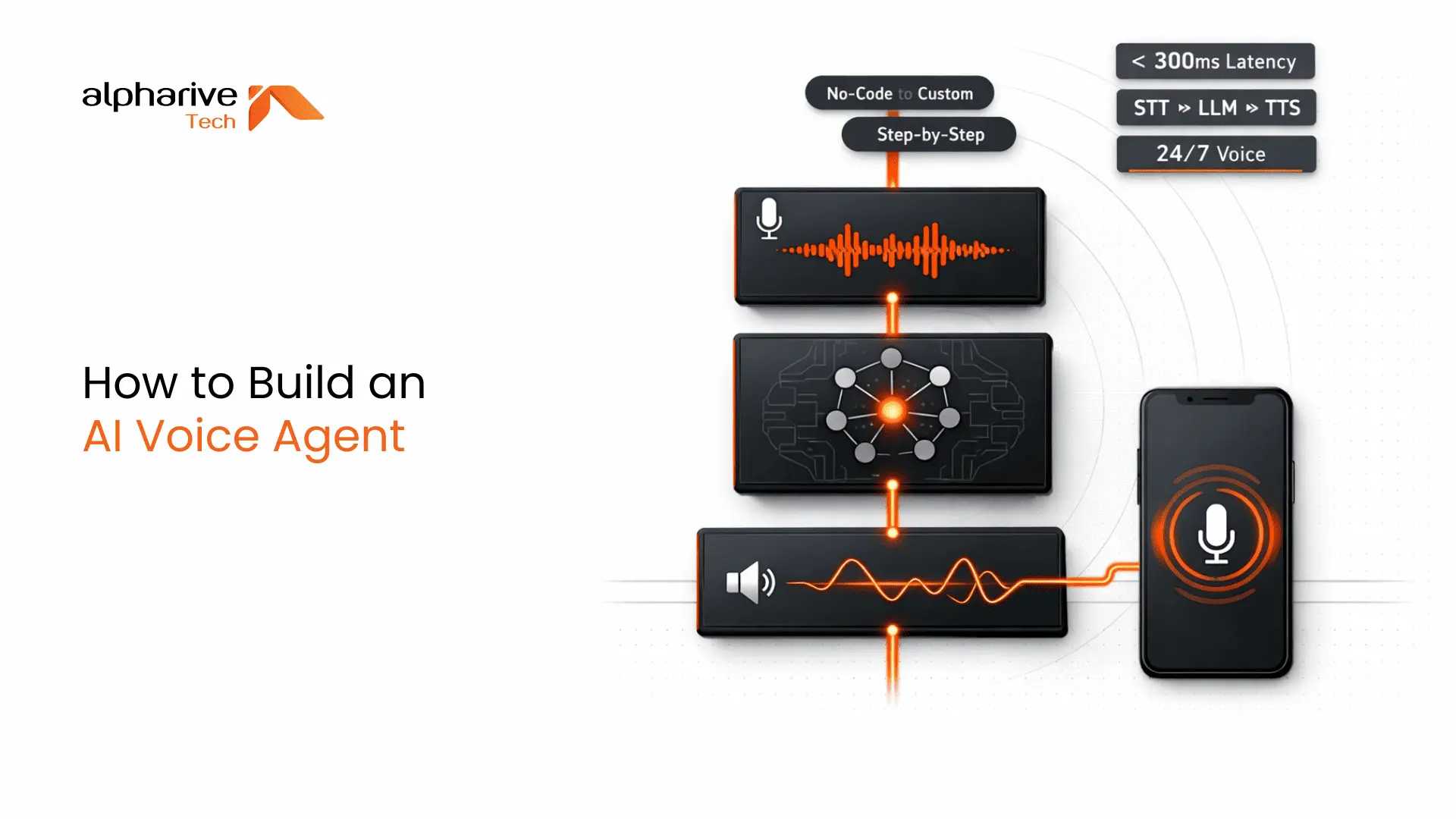 alpharive Tech

How to Build an AI Voice Agent

No-Code to Custom

Step-by-Step

< 300ms Latency

STT » LLM » TTS

24/7 Voice